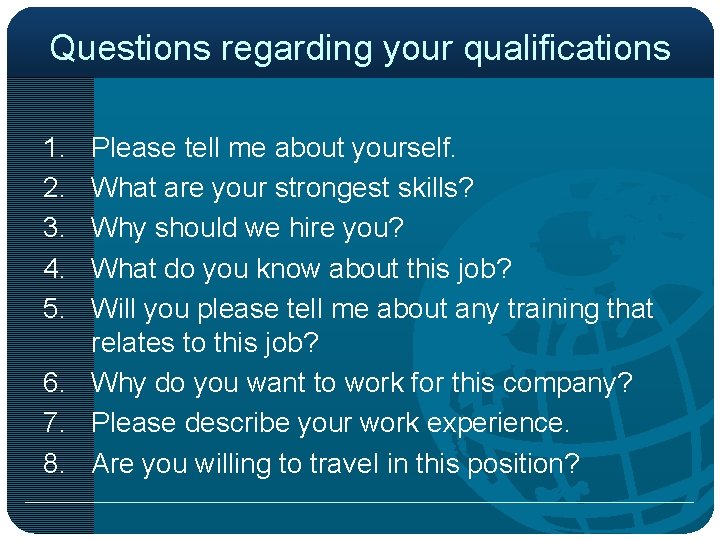 Questions regarding your qualifications

1. Please tell me about yourself.
2. What are your strongest skills?
3. Why should we hire you?
4. What do you know about this job?
5. Will you please tell me about any training that relates to this job?
6. Why do you want to work for this company?
7. Please describe your work experience.
8. Are you willing to travel in this position?